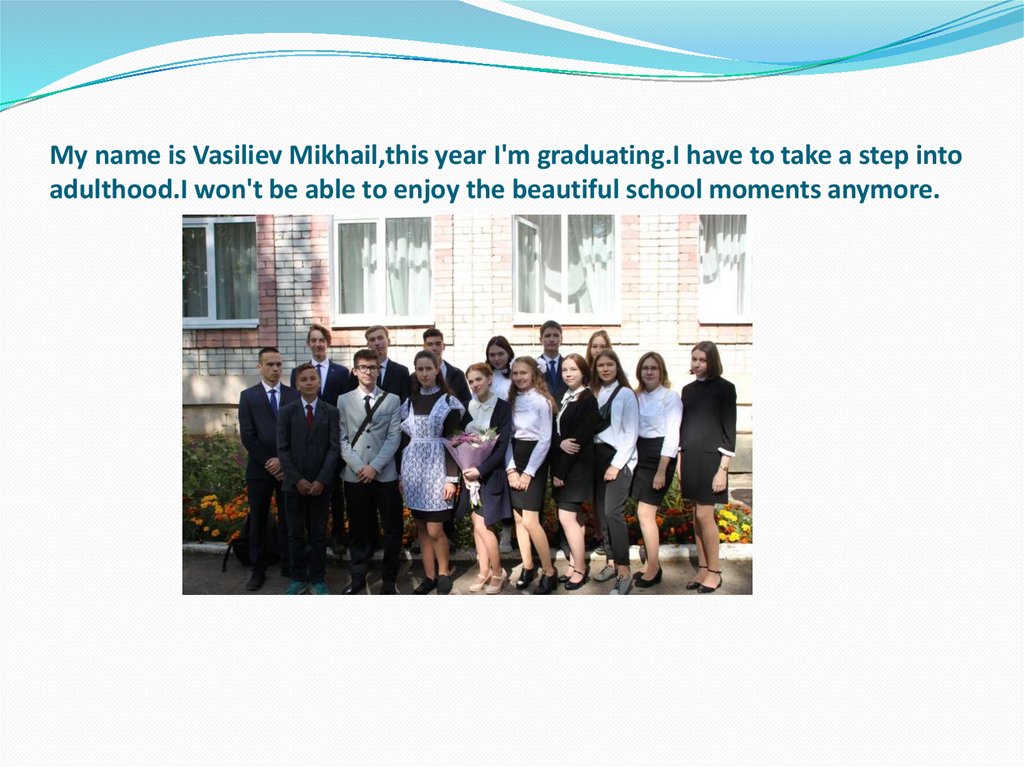 My name is Vasiliev Mikhail,this year I'm graduating.I have to take a step into adulthood.I won't be able to enjoy the beautiful school moments anymore.